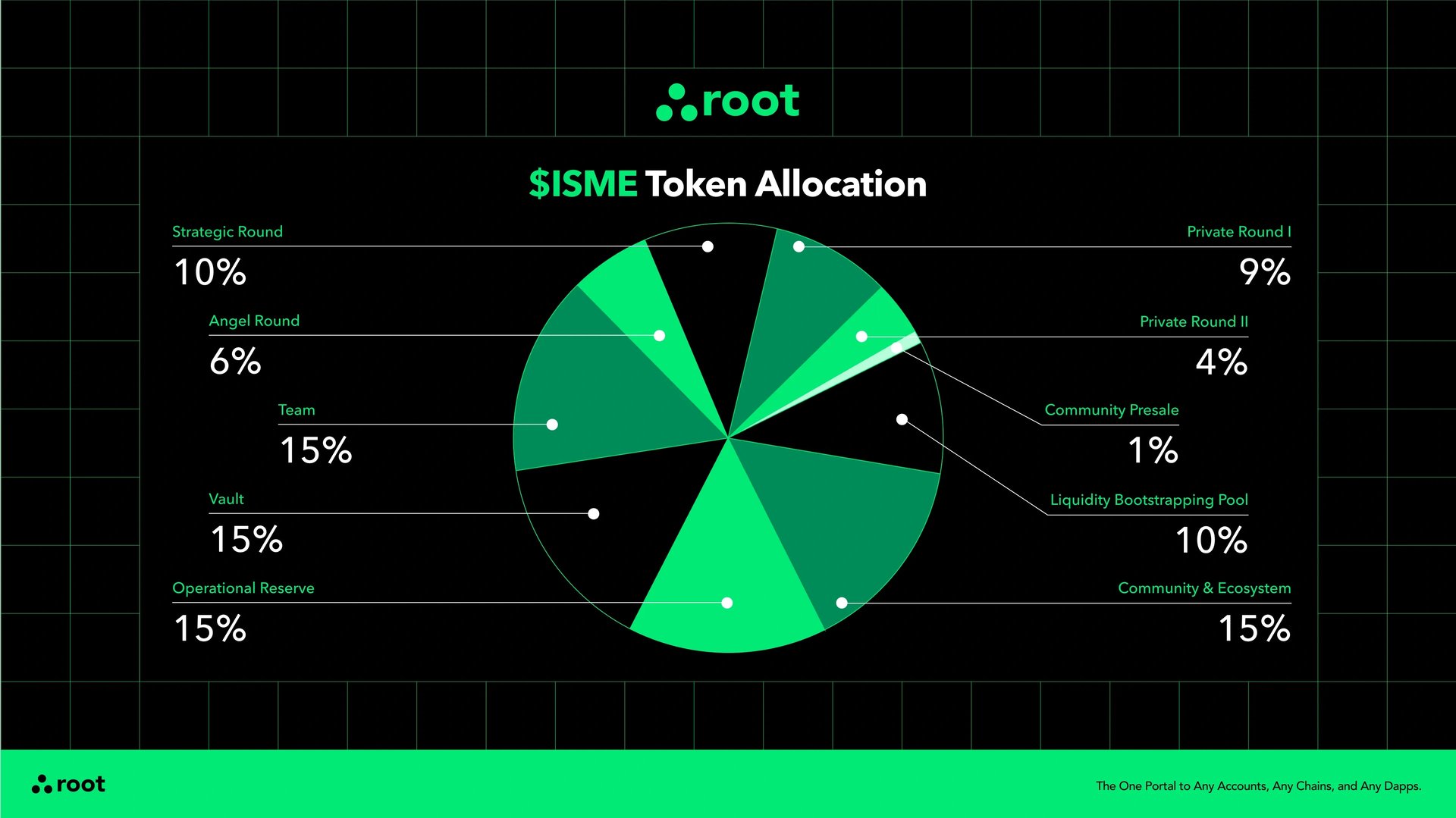 root

$ISME Token Allocation

Strategic Round
10%

Angel Round
6%

Team
15%

Vault
15%

Operational Reserve
15%

Private Round I
9%

Private Round II
4%

Community Presale
1%

Liquidity Bootstrapping Pool
10%

Community & Ecosystem
15%

root

The One Portal to Any Accounts, Any Chains, and Any Dapps.